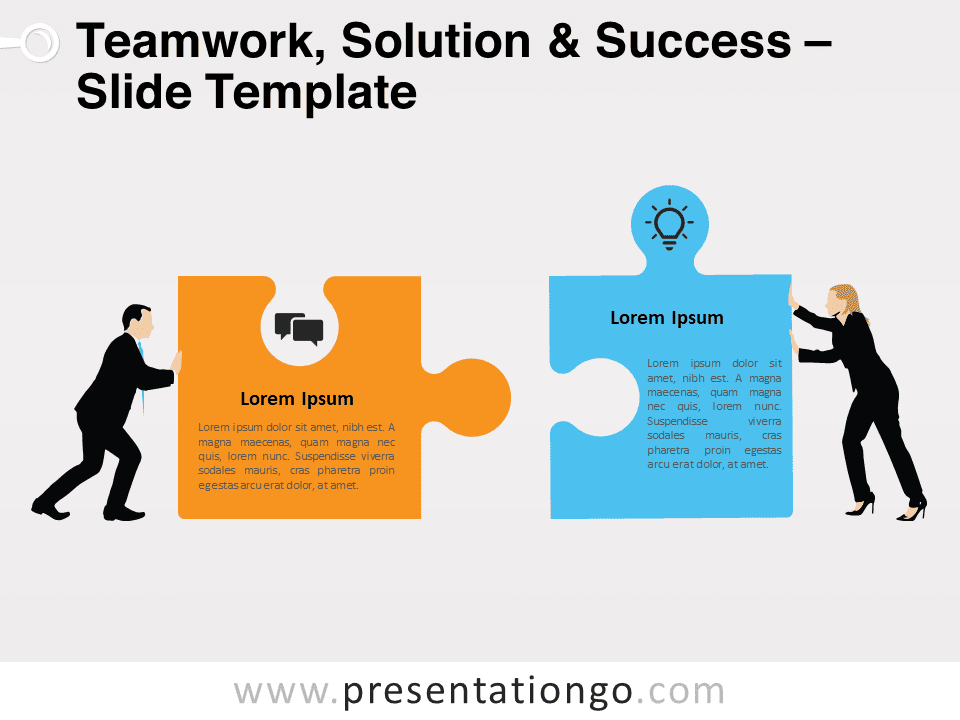 Teamwork, Solution & Success – Slide Template

Lorem Ipsum

Lorem ipsum dolor sit amet, nibh est. A magna maecenas, quam magna nec quis, lorem nunc. Suspendisse viverra sodales mauris, cras pharetra proin egestas arcu erat dolor, at amet.

Lorem Ipsum

Lorem ipsum dolor sit amet, nibh est. A magna maecenas, quam magna nec quis, lorem nunc. Suspendisse viverra sodales mauris, cras pharetra proin egestas arcu erat dolor, at amet.

www.presentationgo.com